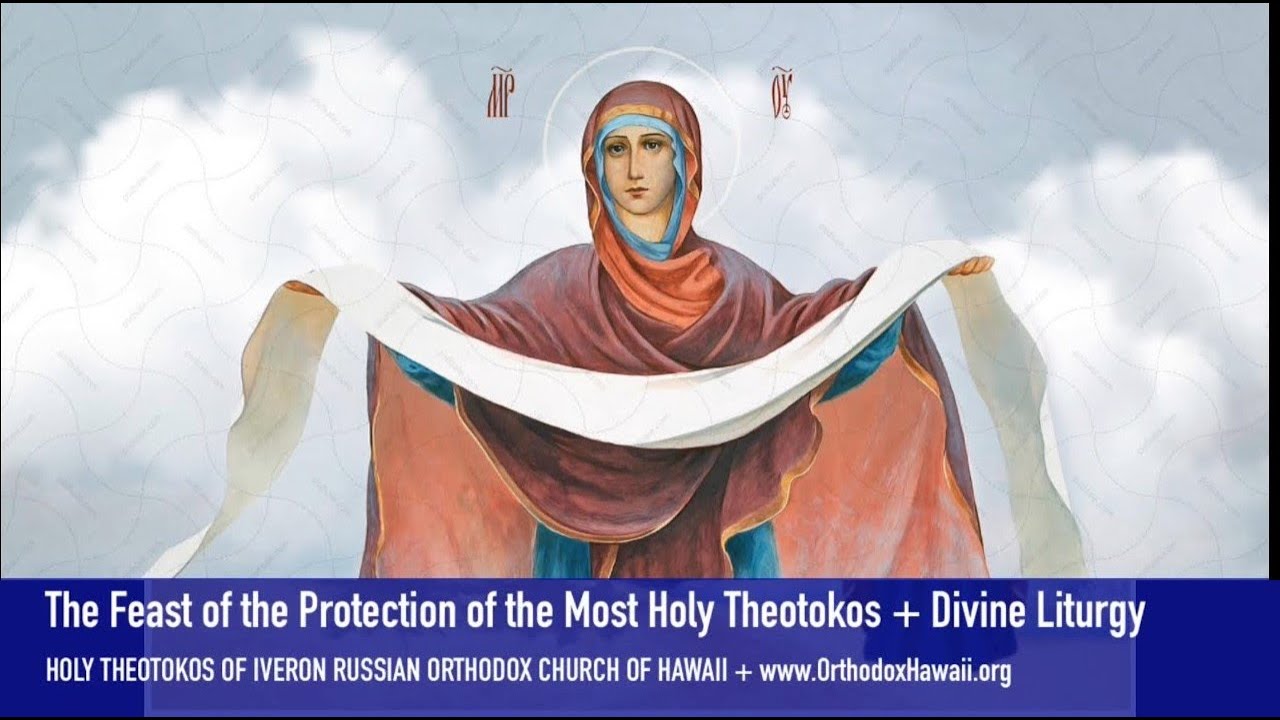 ΜΡ ΘΥ

The Feast of the Protection of the Most Holy Theotokos + Divine Liturgy

HOLY THEOTOKOS OF IVERON RUSSIAN ORTHODOX CHURCH OF HAWAII + www.OrthodoxHawaii.org